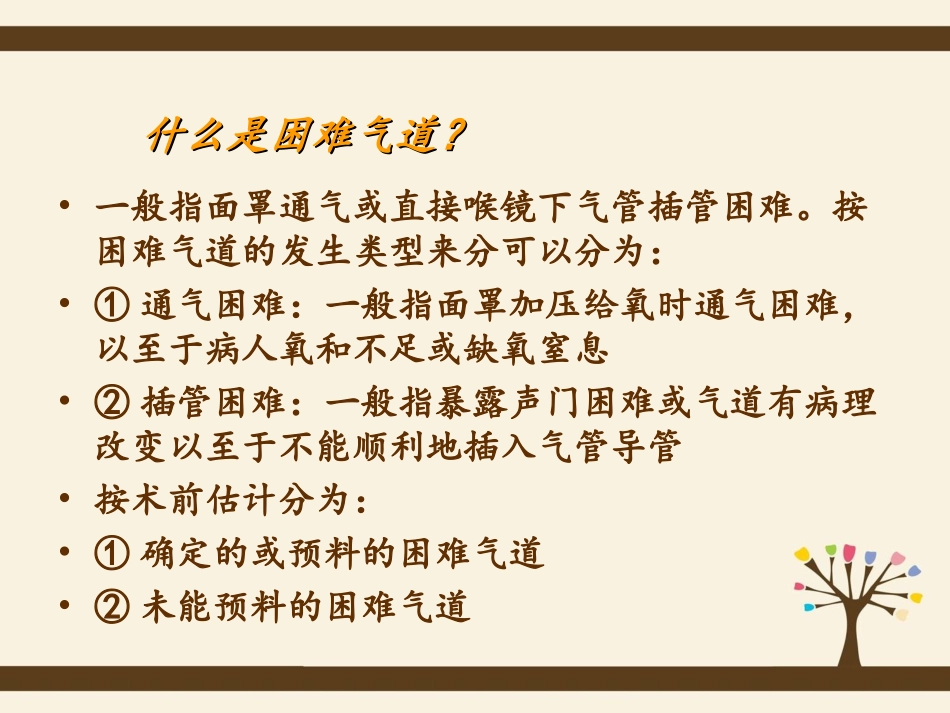 什么是困难气道？

• 一般指面罩通气或直接喉镜下气管插管困难。按困难气道的发生类型来分可以分为：
• ① 通气困难：一般指面罩加压给氧时通气困难，以至于病人氧和不足或缺氧窒息
• ② 插管困难：一般指暴露声门困难或气道有病理改变以至于不能顺利地插入气管导管
• 按术前估计分为：
• ① 确定的或预料的困难气道
• ② 未能预料的困难气道